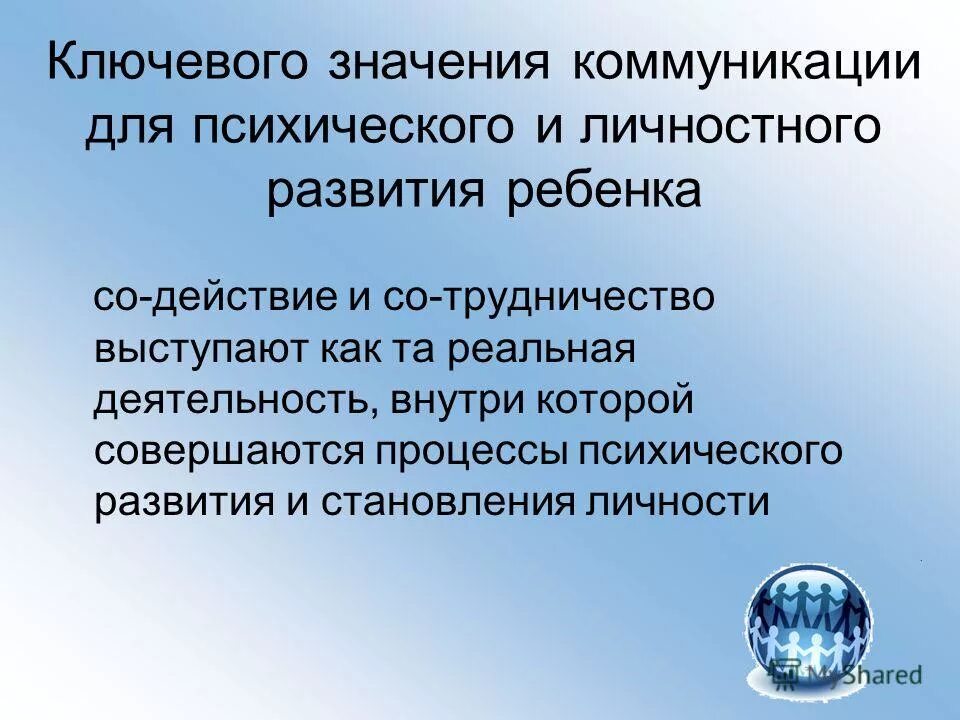 Ключевого значения коммуникации для психического и личностного развития ребенка

со-действие и со-трудничество выступают как та реальная деятельность, внутри которой совершаются процессы психического развития и становления личности

MyShared